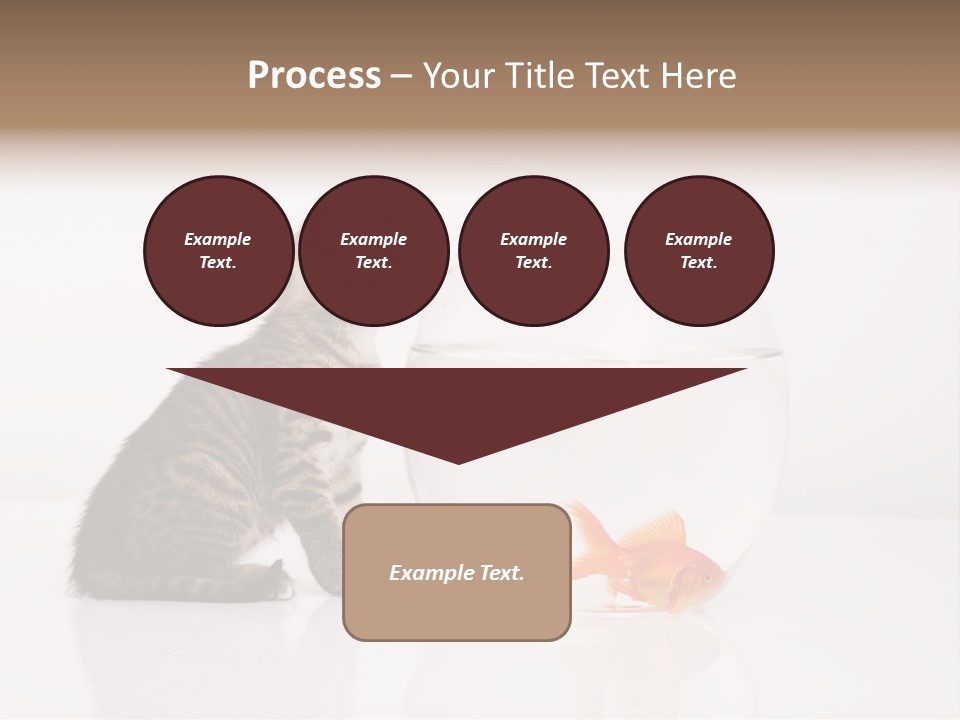 Process – Your Title Text Here

Example Text.

Example Text.

Example Text.

Example Text.

Example Text.